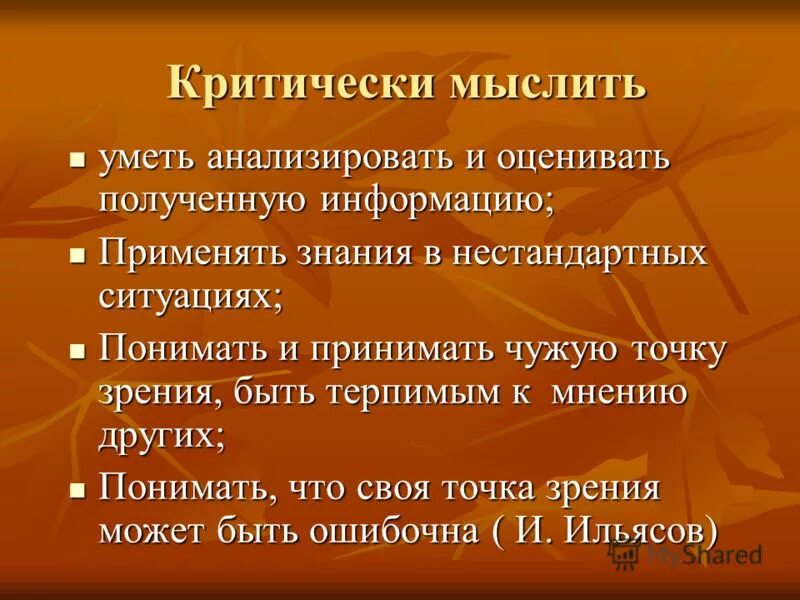 Критически мыслить

- уметь анализировать и оценивать полученную информацию;
- Применять знания в нестандартных ситуациях;
- Понимать и принимать чужую точку зрения, быть терпимым к мнению других;
- Понимать, что своя точка зрения может быть ошибочна ( И. Ильясов)

MyShared